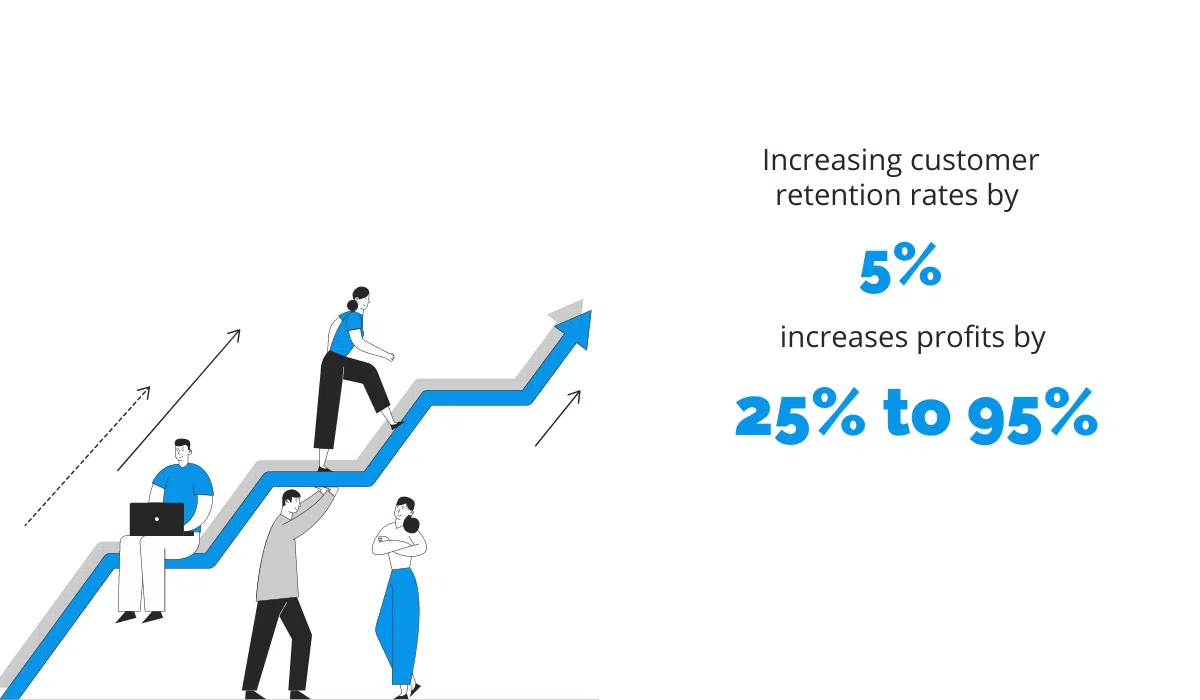 Increasing customer retention rates by

5%

increases profits by

25% to 95%